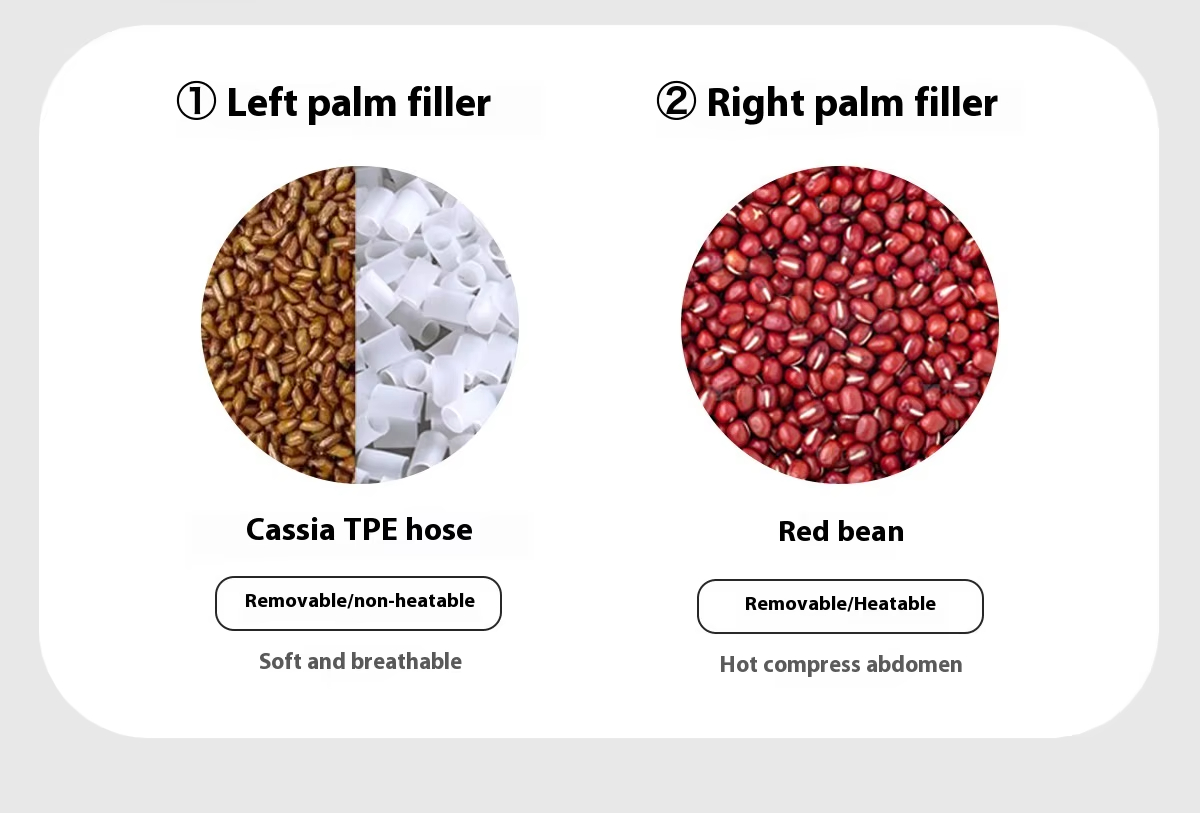 ① Left palm filler

Cassia TPE hose

Removable/non-heatable

Soft and breathable

② Right palm filler

Red bean

Removable/Heatable

Hot compress abdomen